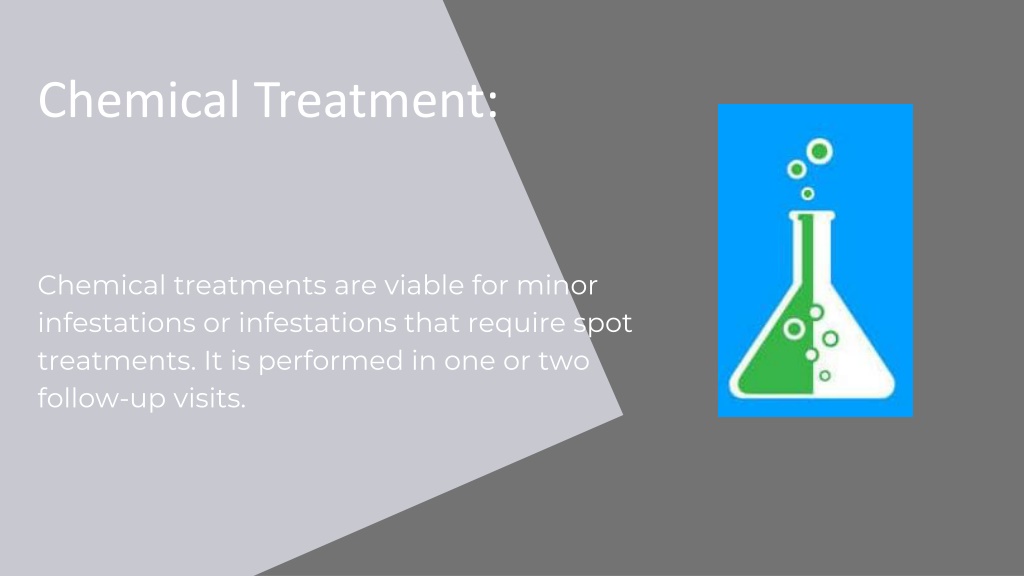 Chemical Treatment:

Chemical treatments are viable for minor infestations or infestations that require spot treatments. It is performed in one or two follow-up visits.